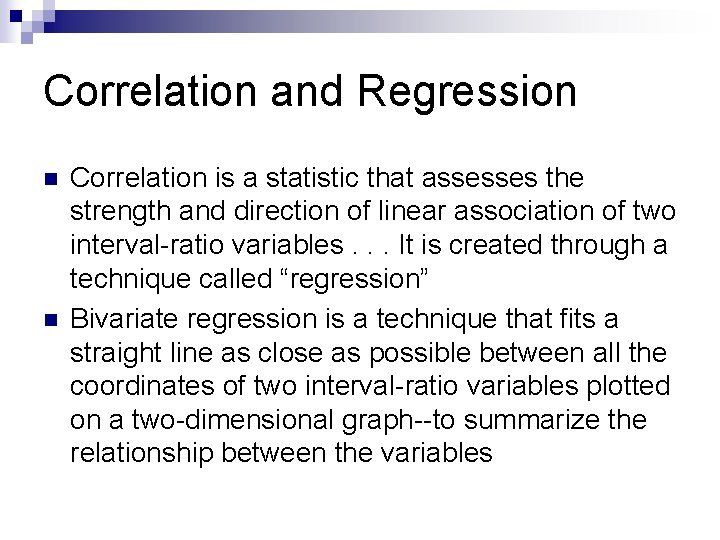 Correlation and Regression

Correlation is a statistic that assesses the strength and direction of linear association of two interval-ratio variables . . . It is created through a technique called “regression”

Bivariate regression is a technique that fits a straight line as close as possible between all the coordinates of two interval-ratio variables plotted on a two-dimensional graph--to summarize the relationship between the variables